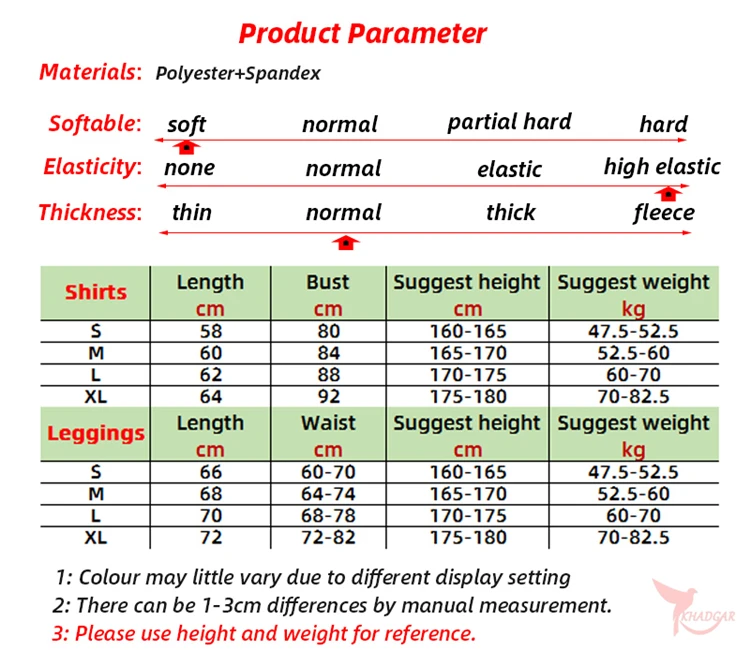 Product Parameter

Materials: Polyester+Spandex

Softable: soft normal partial hard hard

Elasticity: none normal elastic high elastic

Thickness: thin normal thick fleece

| Shirts | Length cm | Bust cm | Suggest height cm | Suggest weight kg |
|---|---|---|---|---|
| S | 58 | 80 | 160-165 | 47.5-52.5 |
| M | 60 | 84 | 165-170 | 52.5-60 |
| L | 62 | 88 | 170-175 | 60-70 |
| XL | 64 | 92 | 175-180 | 70-82.5 |
| Leggings | Length cm | Waist cm | Suggest height cm | Suggest weight kg |
| S | 66 | 60-70 | 160-165 | 47.5-52.5 |
| M | 68 | 64-74 | 165-170 | 52.5-60 |
| L | 70 | 68-78 | 170-175 | 60-70 |
| XL | 72 | 72-82 | 175-180 | 70-82.5 |

1: Colour may little vary due to different display setting
2: There can be 1-3cm differences by manual measurement.
3: Please use height and weight for reference.

KHADGAR